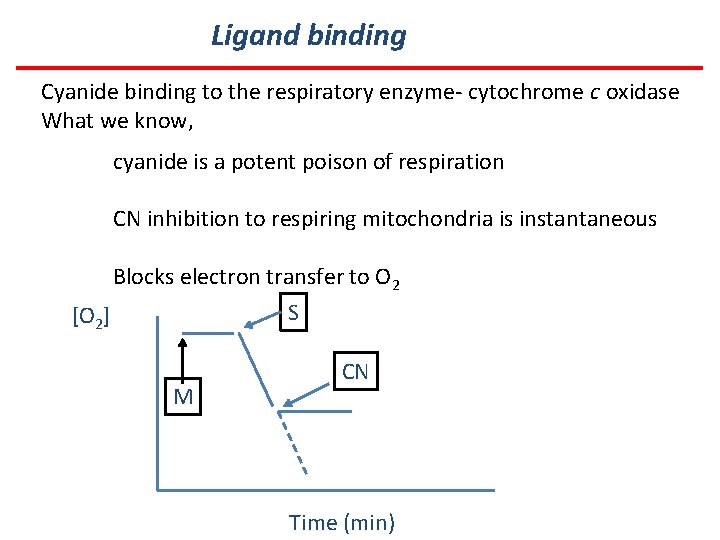 Ligand binding

Cyanide binding to the respiratory enzyme- cytochrome c oxidase
What we know,

cyanide is a potent poison of respiration

CN inhibition to respiring mitochondria is instantaneous

Blocks electron transfer to $O_2$

$[O_2]$

S

CN

M

Time (min)